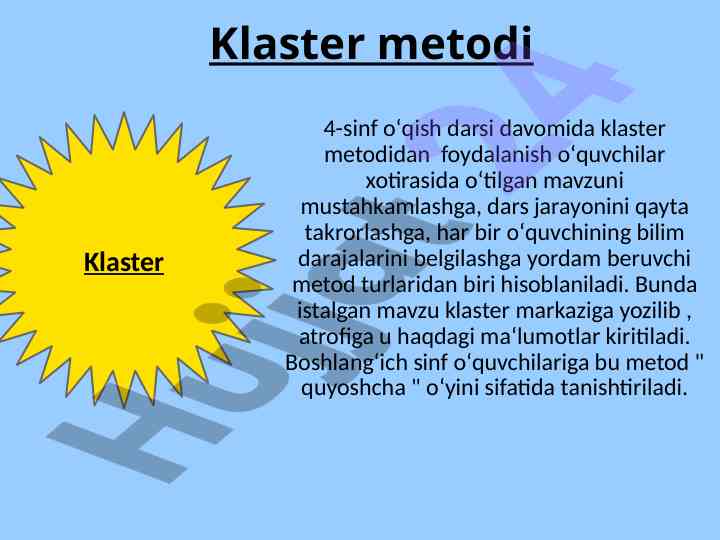 Klaster metodi

Klaster

4-sinf oʻqish darsi davomida klaster metodidan foydalanish oʻquvchilar xotirasida oʻtilgan mavzuni mustahkamlashga, dars jarayonini qayta takrorlashga, har bir oʻquvchining bilim darajalarini belgilashga yordam beruvchi metod turlaridan biri hisoblaniladi. Bunda istalgan mavzu klaster markaziga yozilib , atrofiga u haqdagi maʻlumotlar kiritiladi. Boshlangʻich sinf oʻquvchilariga bu metod " quyoshcha " oʻyini sifatida tanishtiriladi.

Hujjat24